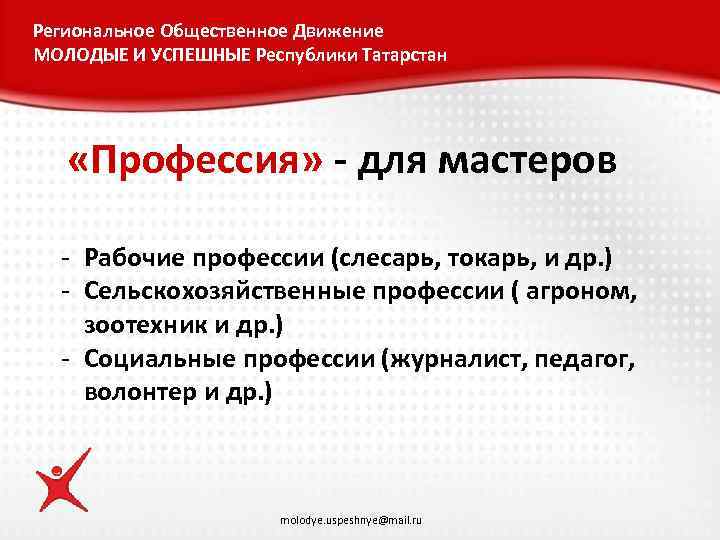 Региональное Общественное Движение
МОЛОДЫЕ И УСПЕШНЫЕ Республики Татарстан

«Профессия» - для мастеров

- Рабочие профессии (слесарь, токарь, и др.)
- Сельскохозяйственные профессии ( агроном, зоотехник и др.)
- Социальные профессии (журналист, педагог, волонтер и др.)

molodye.uspeshnye@mail.ru